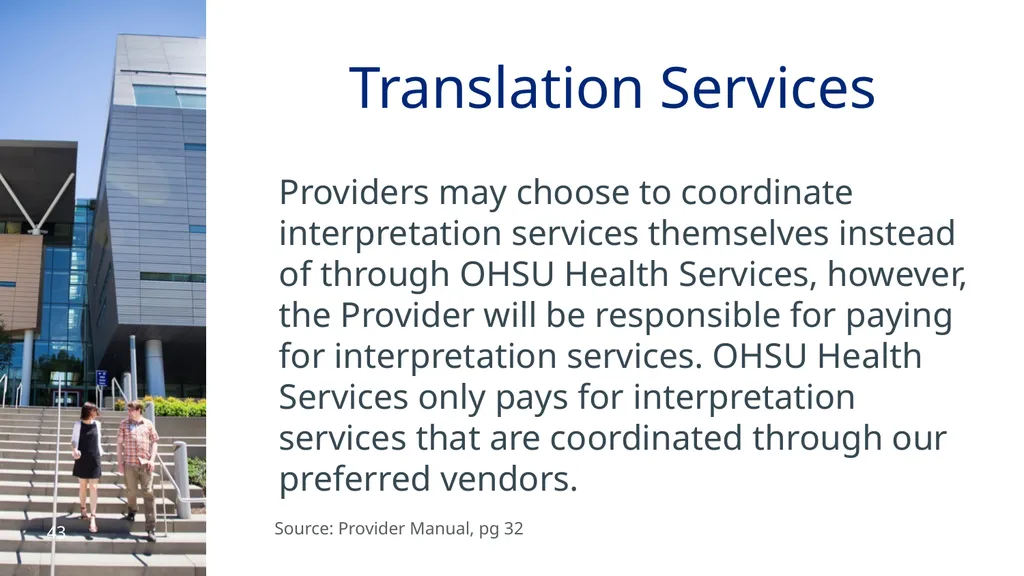 Translation Services

Providers may choose to coordinate interpretation services themselves instead of through OHSU Health Services, however, the Provider will be responsible for paying for interpretation services. OHSU Health Services only pays for interpretation services that are coordinated through our preferred vendors.

43

Source: Provider Manual, pg 32